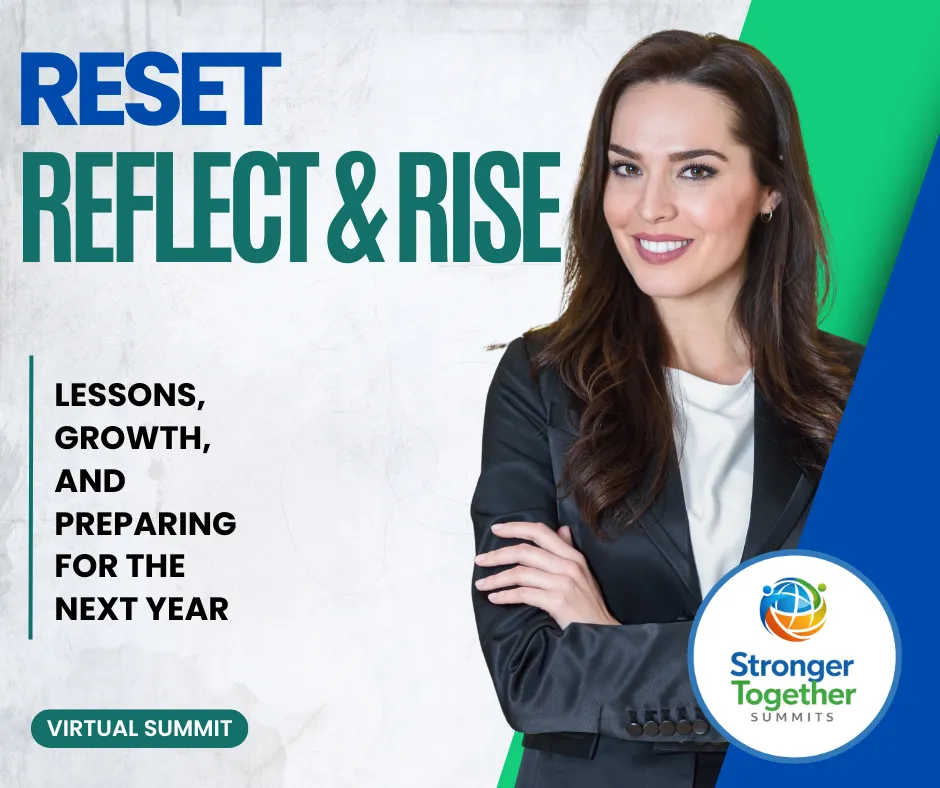 RESET
REFLECT & RISE

LESSONS, GROWTH, AND PREPARING FOR THE NEXT YEAR

VIRTUAL SUMMIT

Stronger Together
SUMMITS